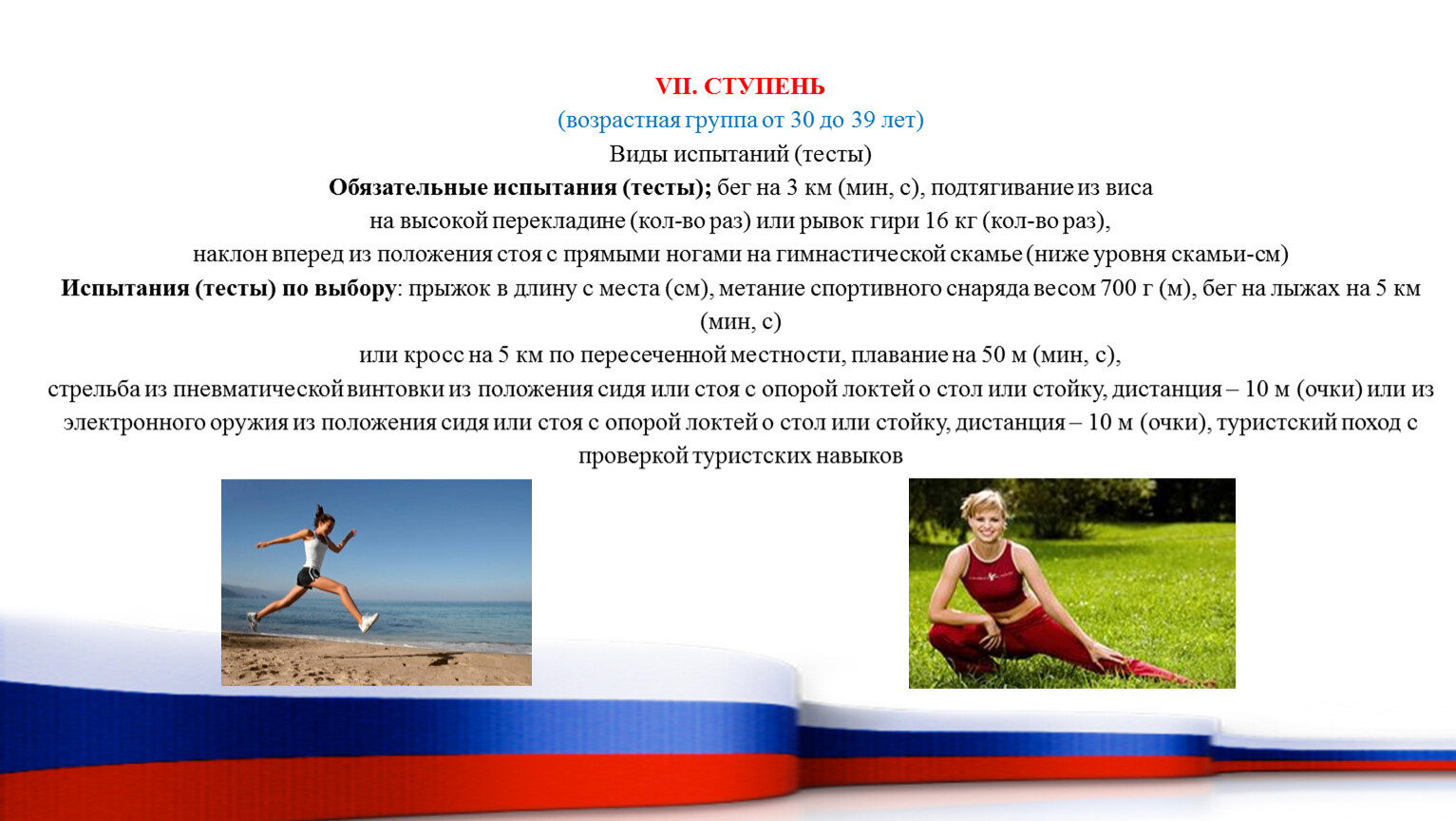 VII. СТУПЕНЬ
(возрастная группа от 30 до 39 лет)
Виды испытаний (тесты)
Обязательные испытания (тесты); бег на 3 км (мин, с), подтягивание из виса на высокой перекладине (кол-во раз) или рывок гири 16 кг (кол-во раз), наклон вперед из положения стоя с прямыми ногами на гимнастической скамье (ниже уровня скамьи-см)
Испытания (тесты) по выбору: прыжок в длину с места (см), метание спортивного снаряда весом 700 г (м), бег на лыжах на 5 км (мин, с) или кросс на 5 км по пересеченной местности, плавание на 50 м (мин, с), стрельба из пневматической винтовки из положения сидя или стоя с опорой локтей о стол или стойку, дистанция – 10 м (очки) или из электронного оружия из положения сидя или стоя с опорой локтей о стол или стойку, дистанция – 10 м (очки), туристский поход с проверкой туристских навыков